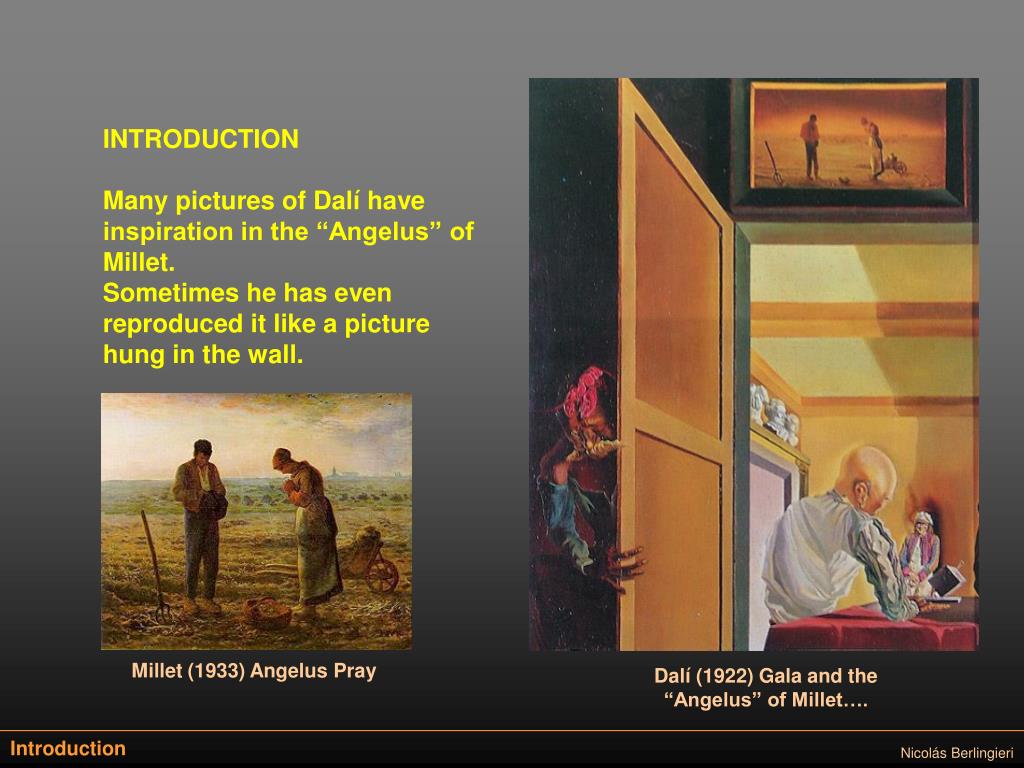 INTRODUCTION

Many pictures of Dalí have inspiration in the “Angelus” of Millet.
Sometimes he has even reproduced it like a picture hung in the wall.

Millet (1933) Angelus Pray

Dalí (1922) Gala and the “Angelus” of Millet….

Introduction

Nicolás Berlingieri